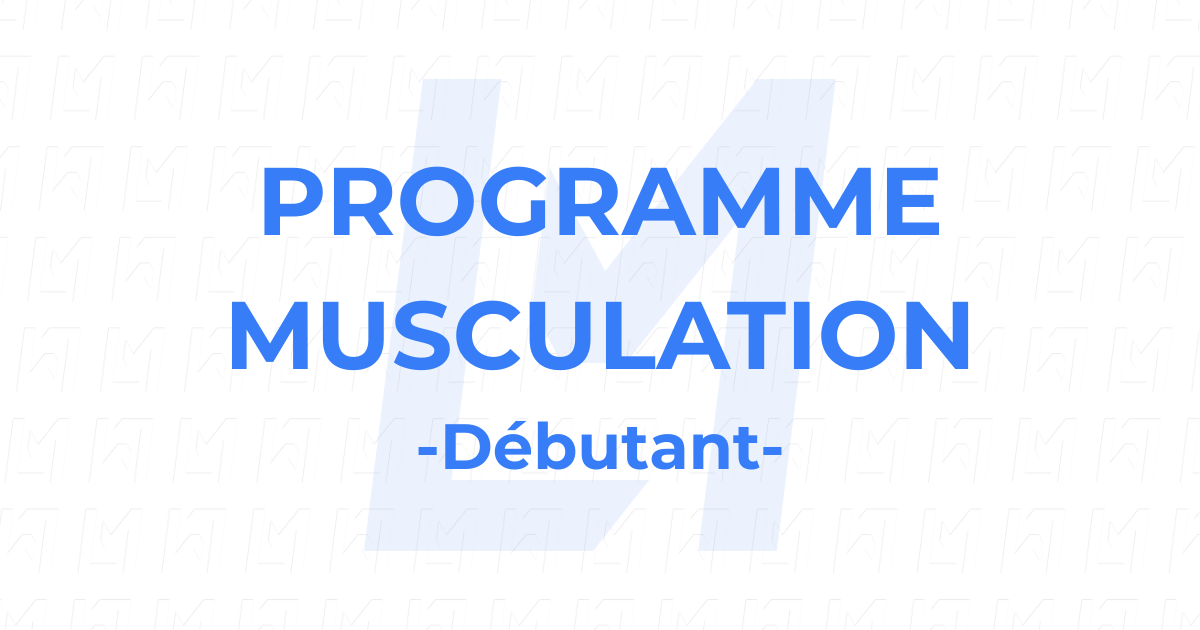 PROGRAMME MUSCULATION
-Débutant-